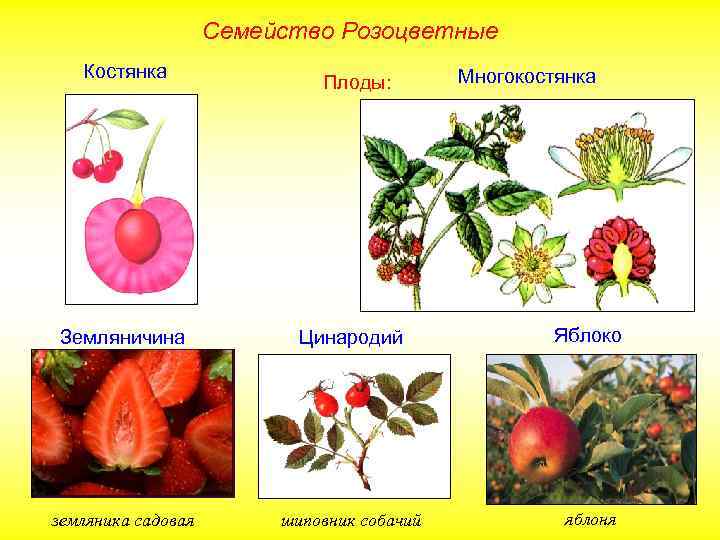 Семейство Розоцветные

Костянка

Плоды:

Многокостянка

Земляничина

Цинародий

Яблоко

земляника садовая

шиповник собачий

яблоня